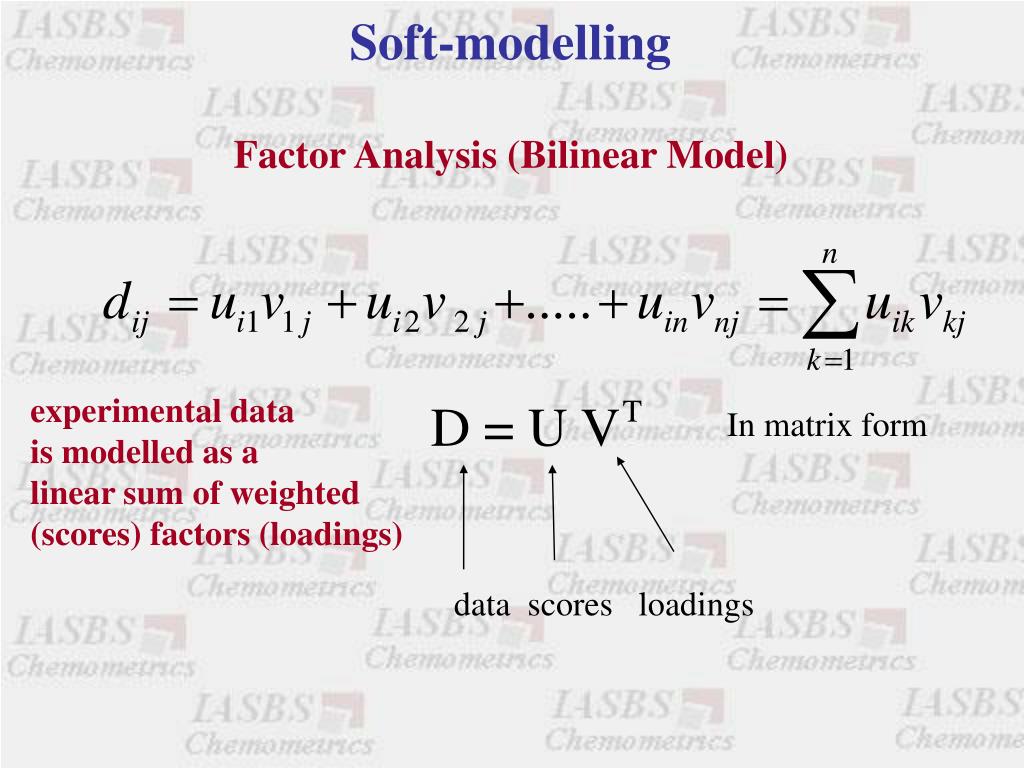 Soft-modelling

Factor Analysis (Bilinear Model)

$d_{ij} = u_{i1}v_{1j} + u_{i2}v_{2j} + ..... + u_{in}v_{nj} = \sum_{k=1}^{n} u_{ik}v_{kj}$

experimental data is modelled as a linear sum of weighted (scores) factors (loadings)

$D = U V^T$

In matrix form

data scores loadings

IASBS Chemometrics